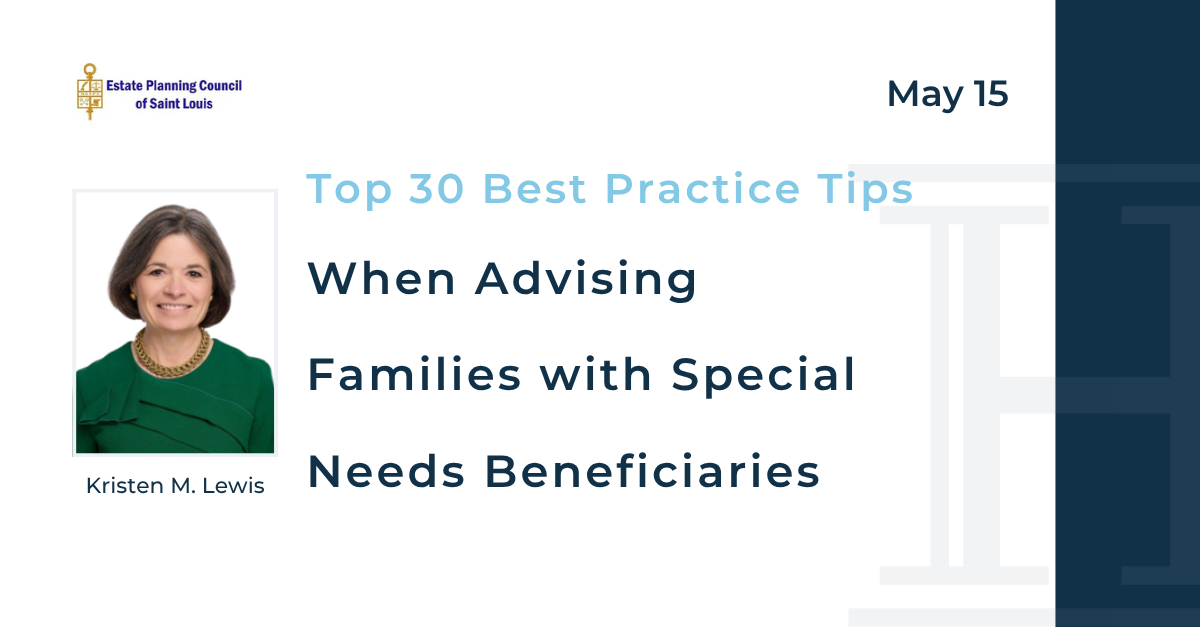 Estate Planning Council of Saint Louis

May 15

Top 30 Best Practice Tips

When Advising Families with Special Needs Beneficiaries

Kristen M. Lewis